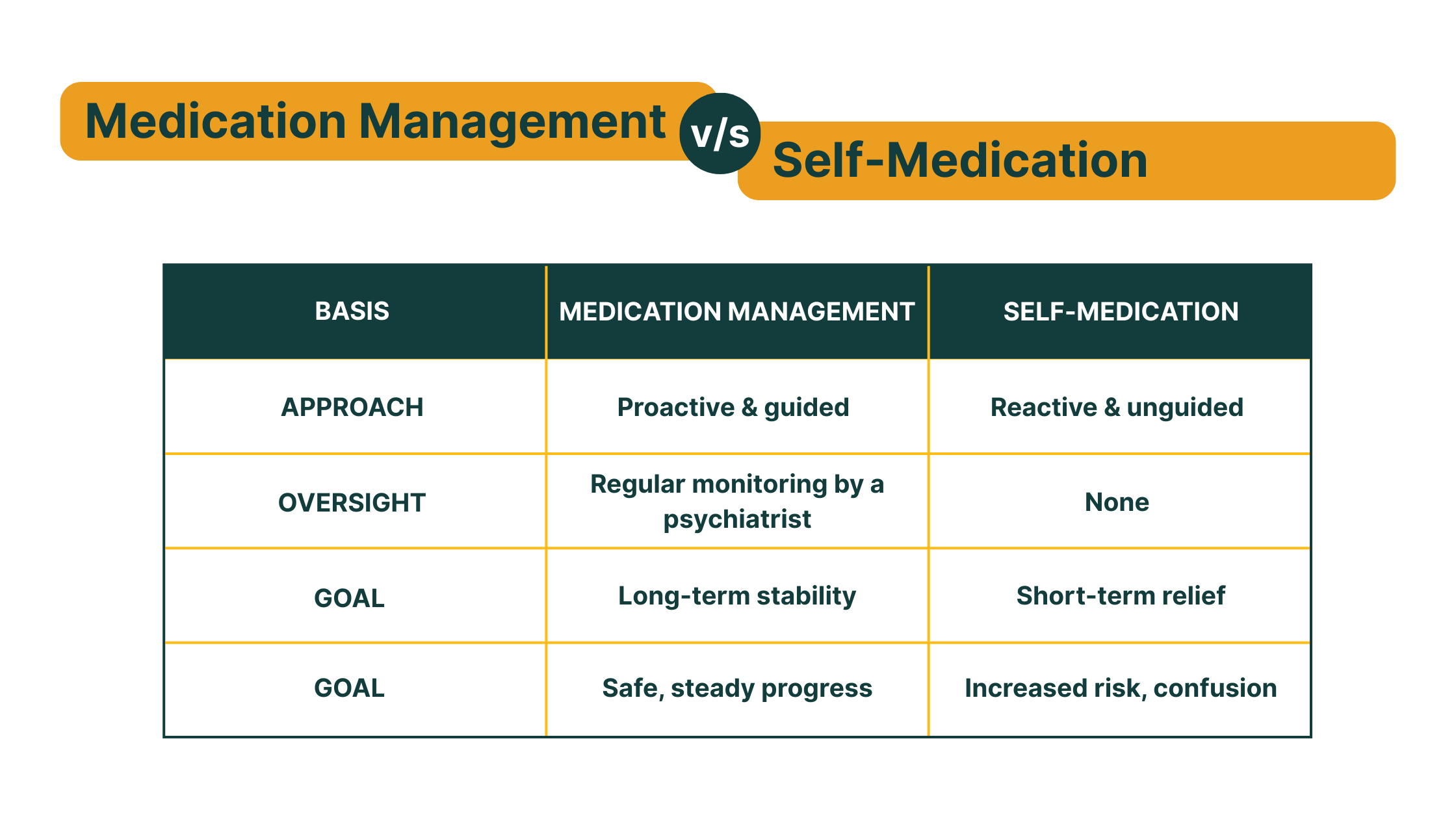 Medication Management v/s Self-Medication

| BASIS | MEDICATION MANAGEMENT | SELF-MEDICATION |
|---|---|---|
| APPROACH | Proactive & guided | Reactive & unguided |
| OVERSIGHT | Regular monitoring by a psychiatrist | None |
| GOAL | Long-term stability | Short-term relief |
| GOAL | Safe, steady progress | Increased risk, confusion |